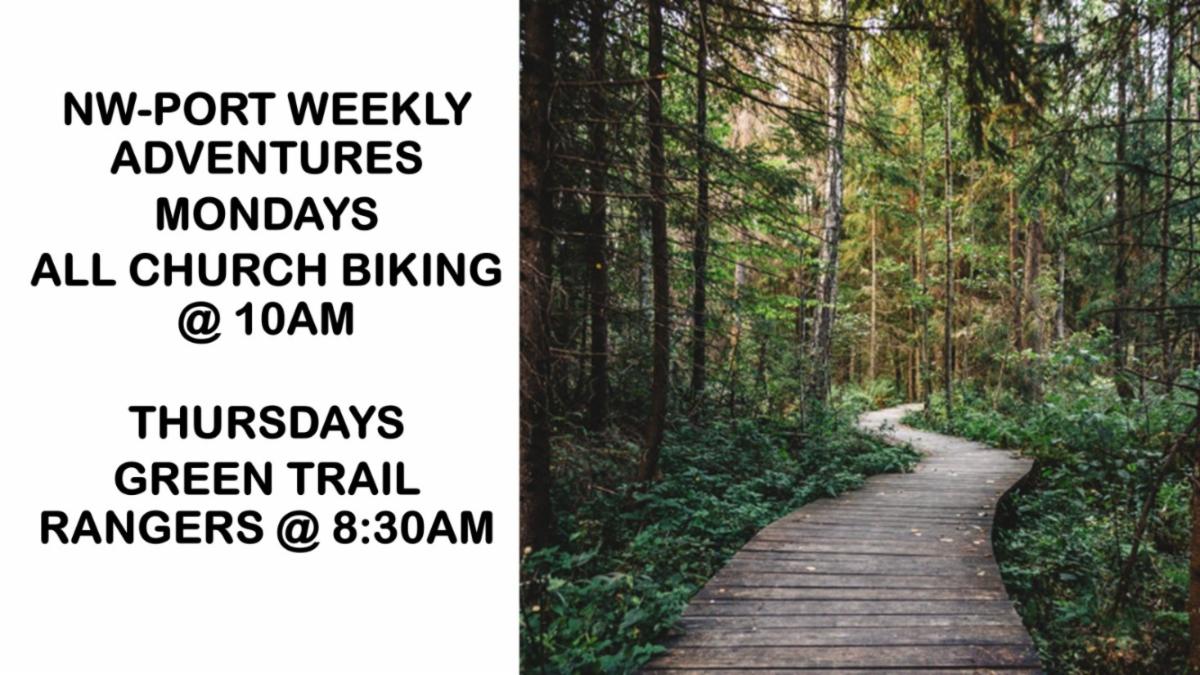 NW-PORT WEEKLY ADVENTURES

MONDAYS

ALL CHURCH BIKING @ 10AM

THURSDAYS

GREEN TRAIL RANGERS @ 8:30AM